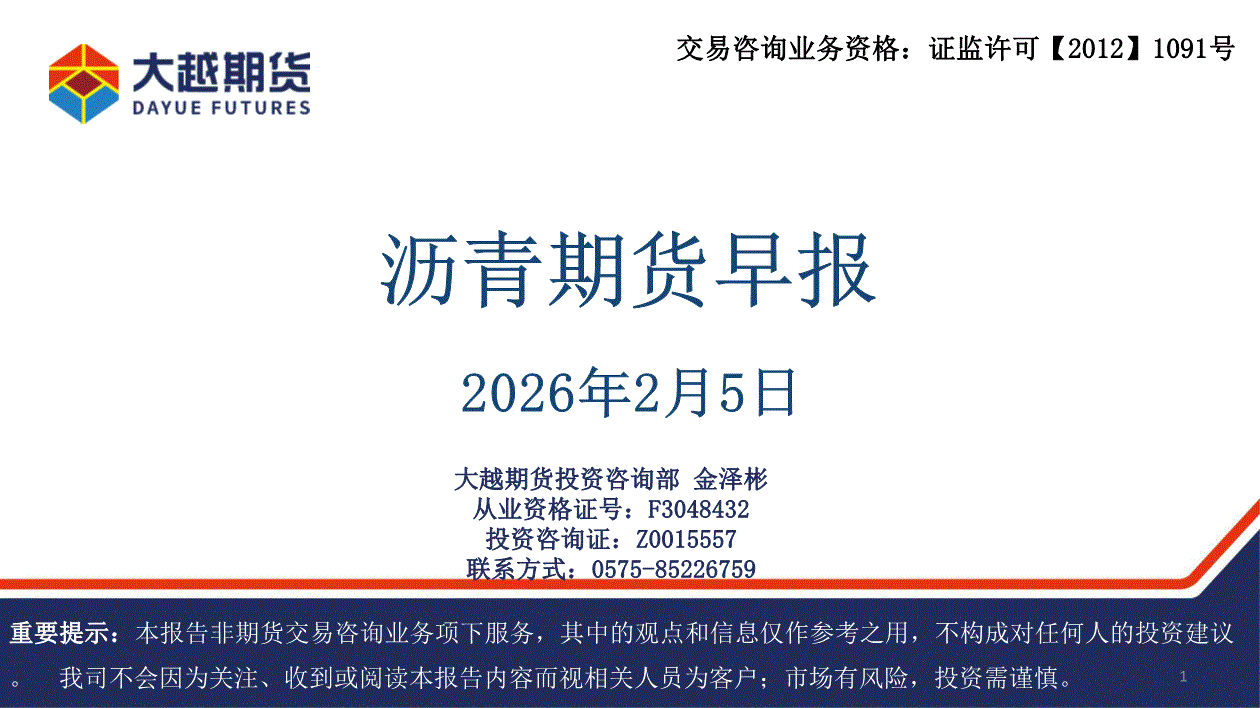 大越期货
DAYUE FUTURES

交易咨询业务资格：证监许可【2012】1091号

沥青期货早报

2026年2月5日

大越期货投资咨询部 金泽彬
从业资格证号：F3048432
投资咨询证：Z0015557
联系方式：0575-85226759

重要提示：本报告非期货交易咨询业务项下服务，其中的观点和信息仅作参考之用，不构成对任何人的投资建议。我司不会因为关注、收到或阅读本报告内容而视相关人员为客户；市场有风险，投资需谨慎。

1